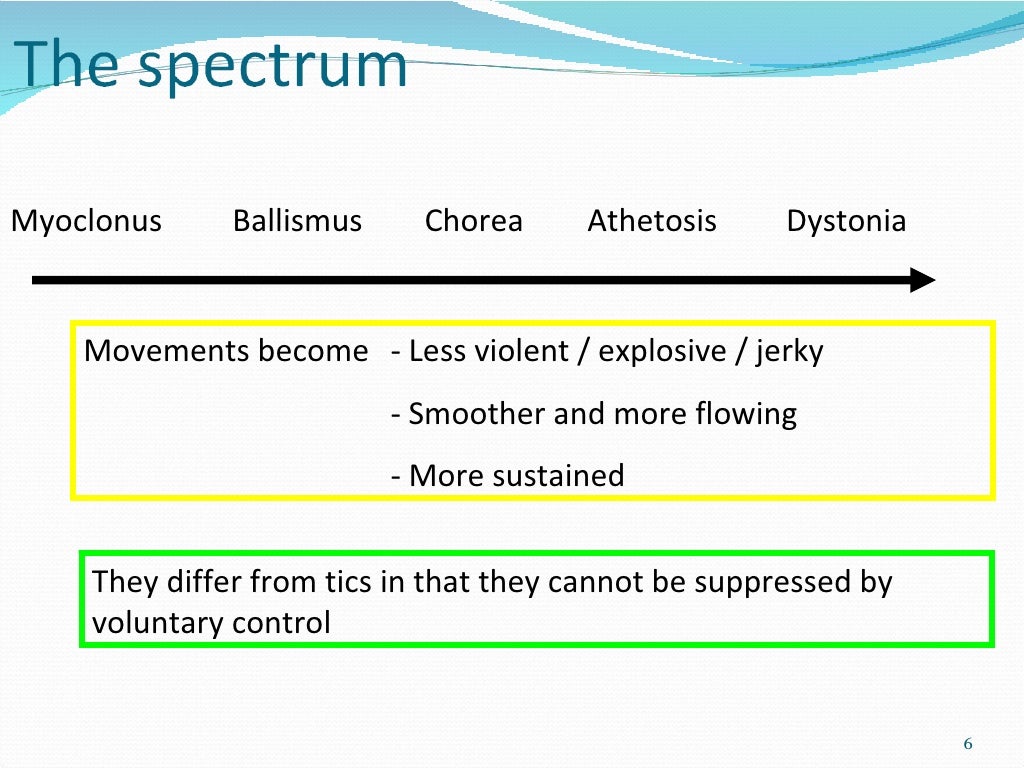 The spectrum

Myoclonus Ballismus Chorea Athetosis Dystonia

Movements become - Less violent / explosive / jerky

- Smoother and more flowing

- More sustained

They differ from tics in that they cannot be suppressed by voluntary control

6